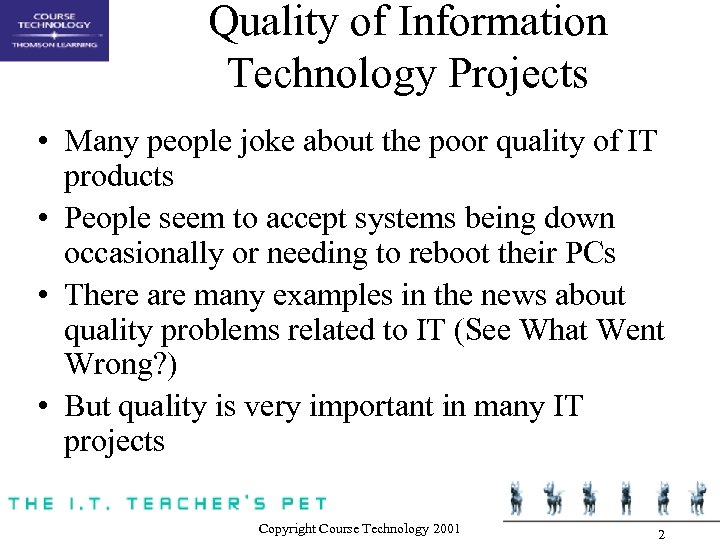 COURSE TECHNOLOGY
THOMSON LEARNING

Quality of Information Technology Projects

• Many people joke about the poor quality of IT products
• People seem to accept systems being down occasionally or needing to reboot their PCs
• There are many examples in the news about quality problems related to IT (See What Went Wrong?)
• But quality is very important in many IT projects

THE I.T. TEACHER'S PET

Copyright Course Technology 2001

2